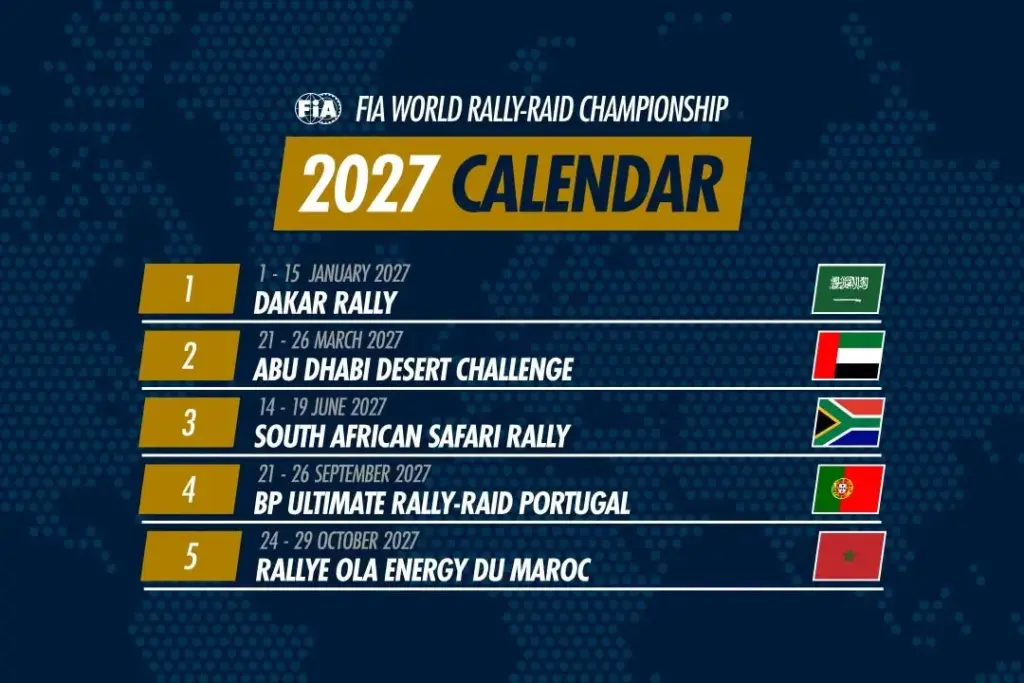 FIA FIA WORLD RALLY-RAID CHAMPIONSHIP

2027 CALENDAR

1
1 - 15 JANUARY 2027
DAKAR RALLY

2
21 - 26 MARCH 2027
ABU DHABI DESERT CHALLENGE

3
14 - 19 JUNE 2027
SOUTH AFRICAN SAFARI RALLY

4
21 - 26 SEPTEMBER 2027
BP ULTIMATE RALLY-RAID PORTUGAL

5
24 - 29 OCTOBER 2027
RALLYE OLA ENERGY DU MAROC